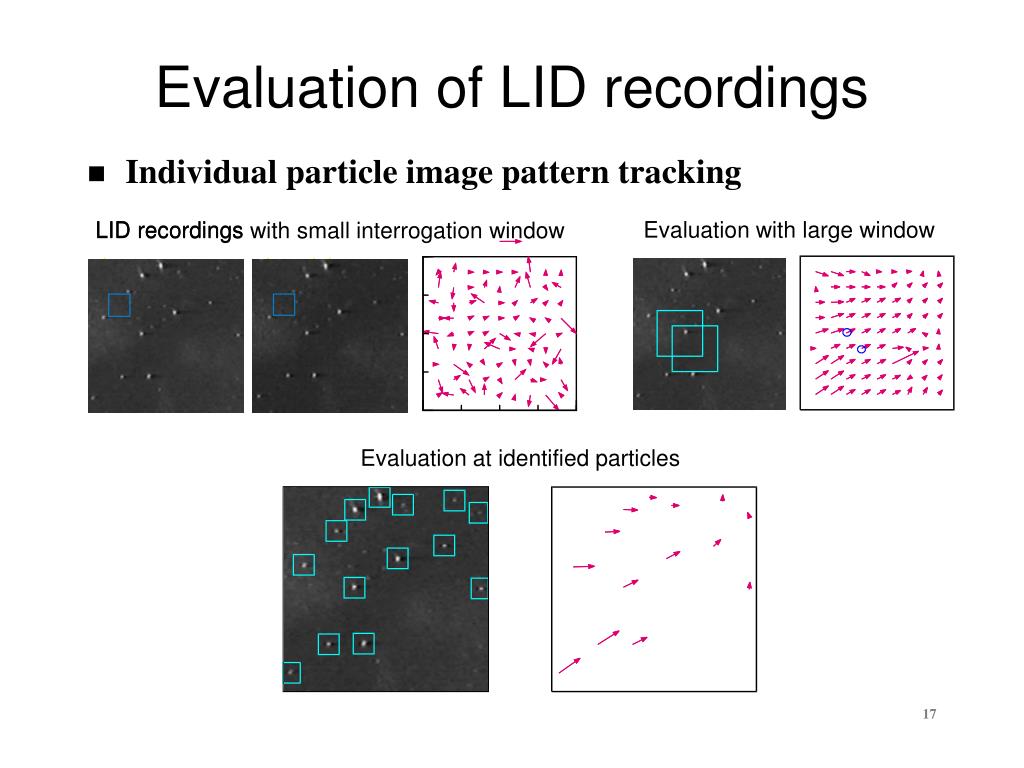 Evaluation of LID recordings

■ Individual particle image pattern tracking

LID recordings with small interrogation window

Evaluation with large window

Evaluation at identified particles

17